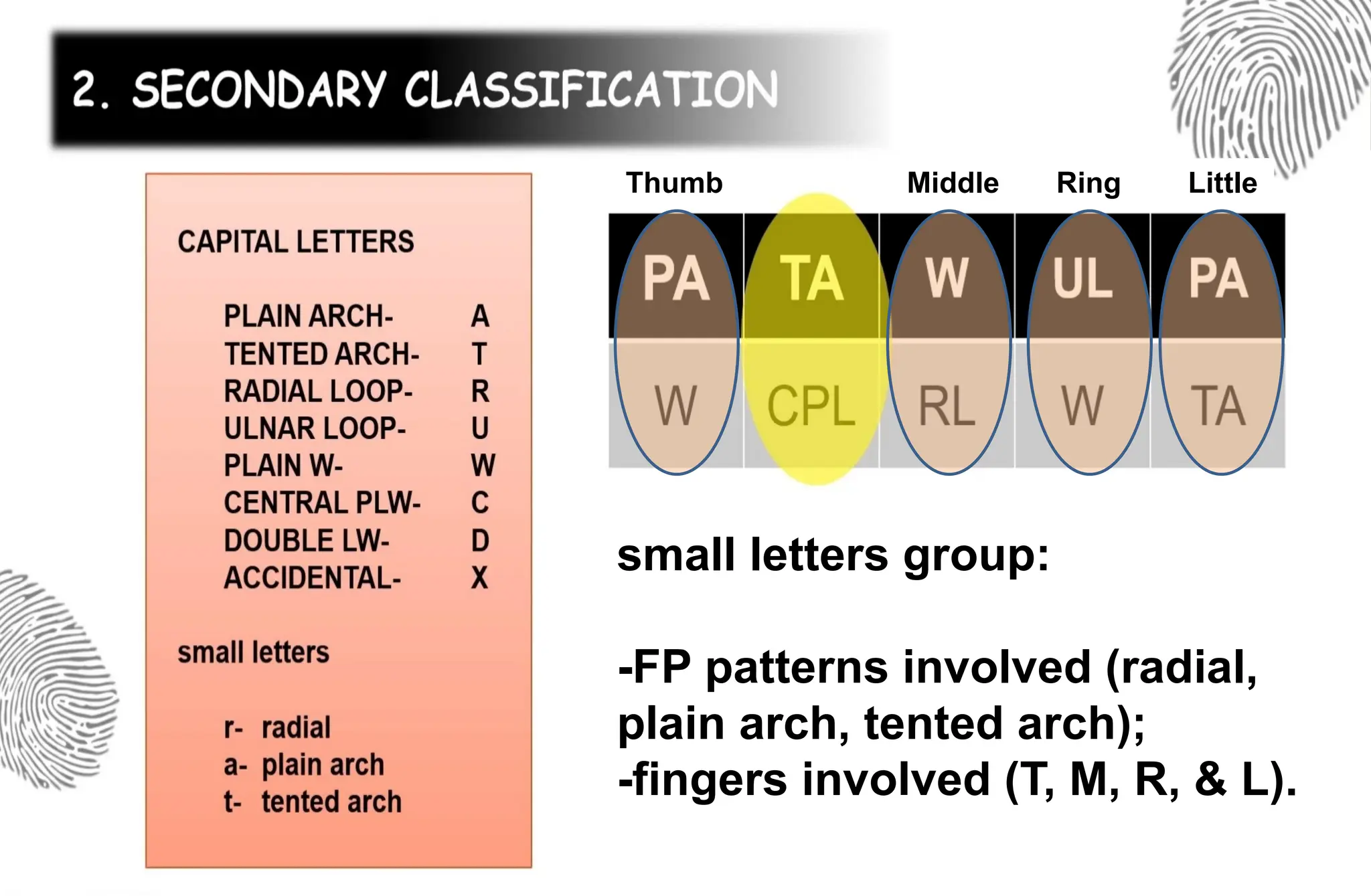 2. SECONDARY CLASSIFICATION

CAPITAL LETTERS

PLAIN ARCH- A
TENTED ARCH- T
RADIAL LOOP- R
ULNAR LOOP- U
PLAIN W- W
CENTRAL PLW- C
DOUBLE LW- D
ACCIDENTAL- X

small letters

r- radial
a- plain arch
t- tented arch

| Thumb | | Middle | Ring | Little |
|---|---|---|---|---|
| PA | TA | W | UL | PA |
| W | CPL | RL | W | TA |

small letters group:

-FP patterns involved (radial, plain arch, tented arch);
-fingers involved (T, M, R, & L).